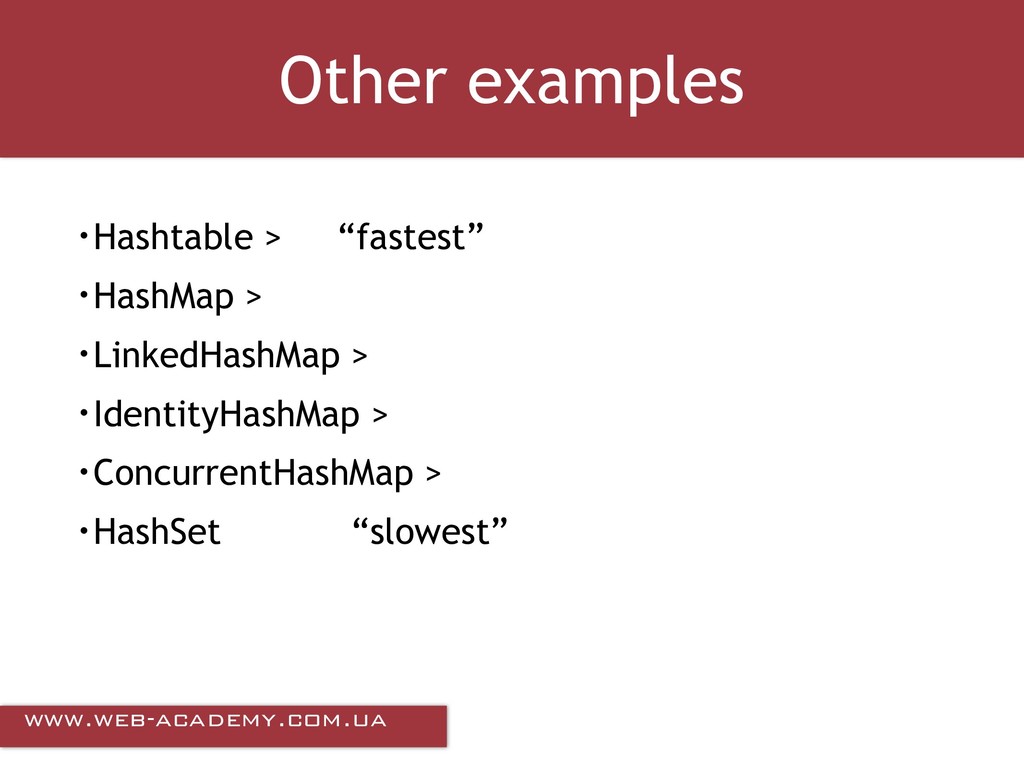 Other examples

•Hashtable > “fastest”

•HashMap >

•LinkedHashMap >

•IdentityHashMap >

•ConcurrentHashMap >

•HashSet “slowest”

WWW.WEB-ACADEMY.COM.UA